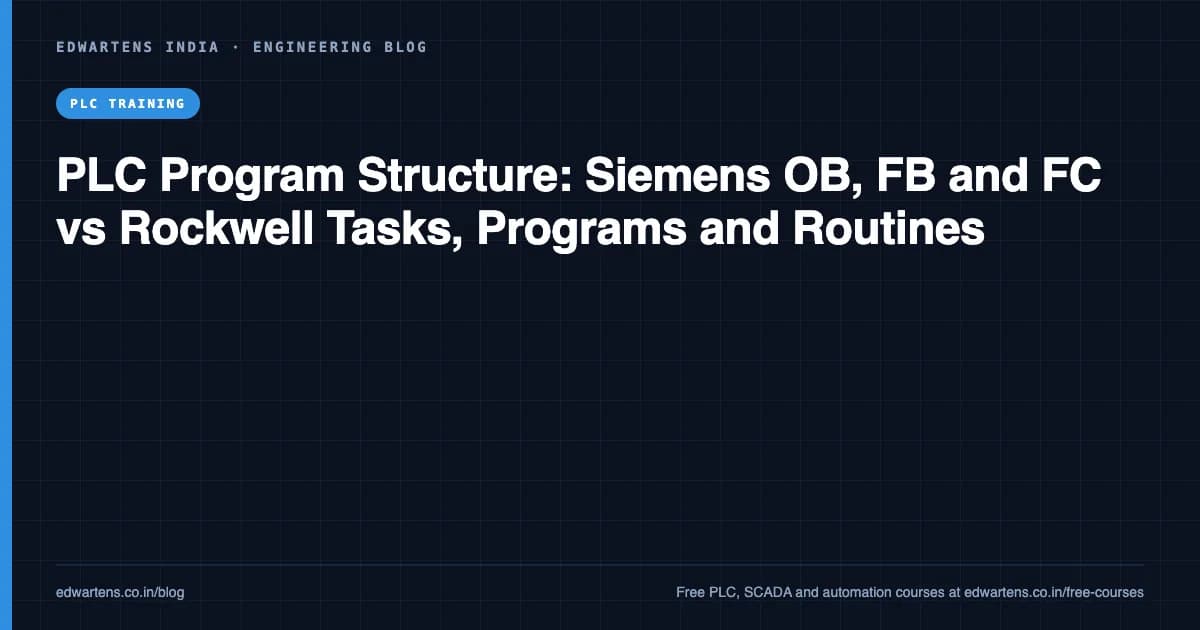 EDWARTENS INDIA · ENGINEERING BLOG

PLC TRAINING

PLC Program Structure: Siemens OB, FB and FC vs Rockwell Tasks, Programs and Routines

edwartens.co.in/blog

Free PLC, SCADA and automation courses at edwartens.co.in/free-courses